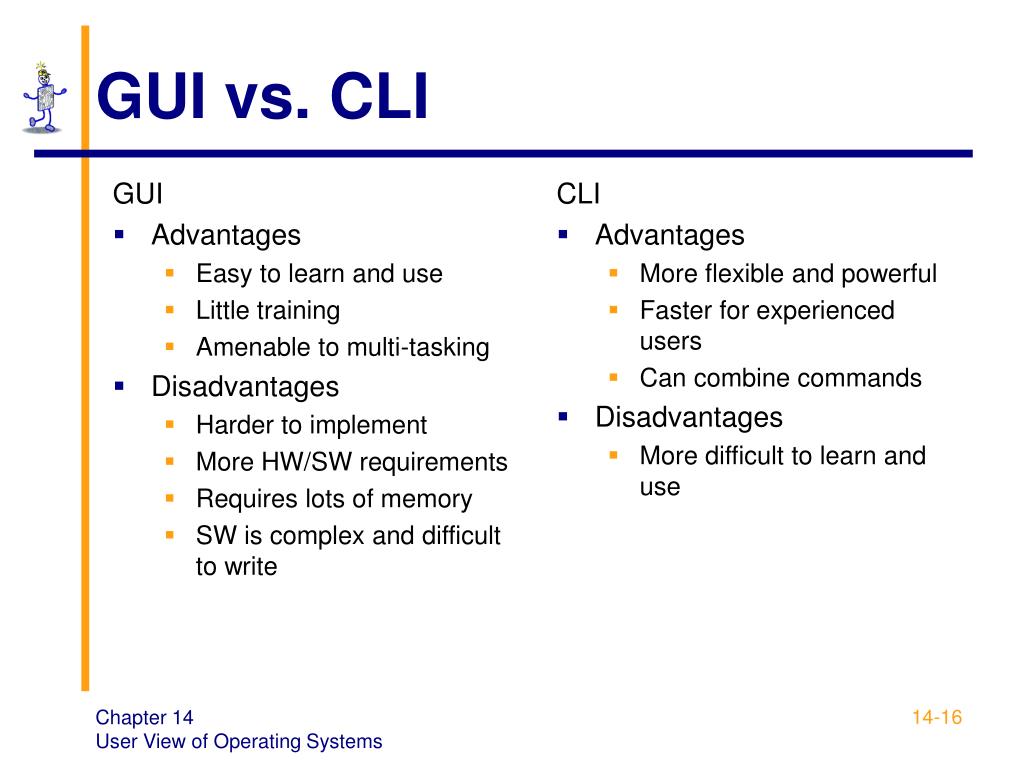 GUI vs. CLI

GUI
- Advantages
  - Easy to learn and use
  - Little training
  - Amenable to multi-tasking
- Disadvantages
  - Harder to implement
  - More HW/SW requirements
  - Requires lots of memory
  - SW is complex and difficult to write

CLI
- Advantages
  - More flexible and powerful
  - Faster for experienced users
  - Can combine commands
- Disadvantages
  - More difficult to learn and use

Chapter 14
User View of Operating Systems

14-16